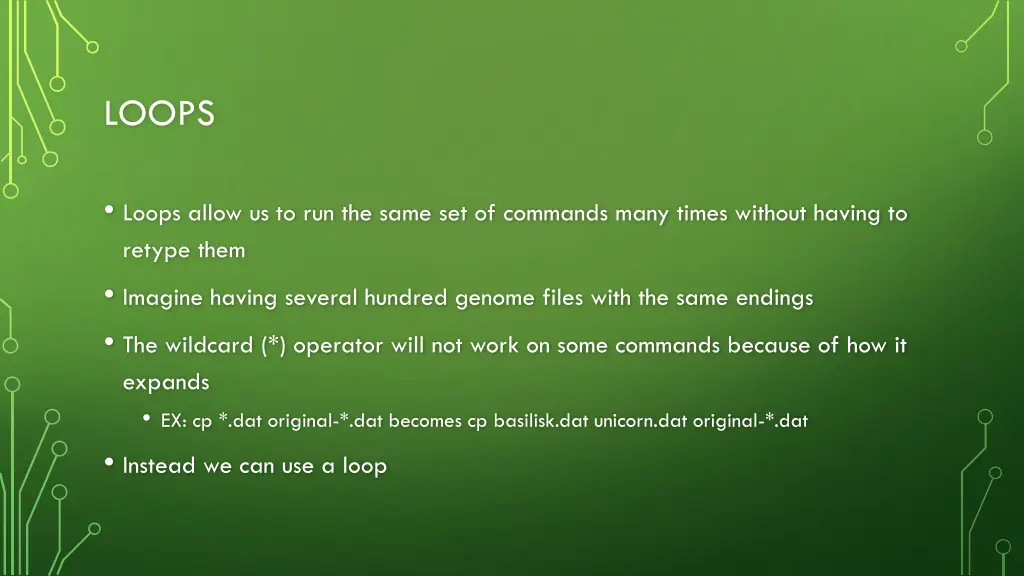 LOOPS

• Loops allow us to run the same set of commands many times without having to retype them

• Imagine having several hundred genome files with the same endings

• The wildcard (*) operator will not work on some commands because of how it expands

• EX: cp *.dat original-*.dat becomes cp basilisk.dat unicorn.dat original-*.dat

• Instead we can use a loop